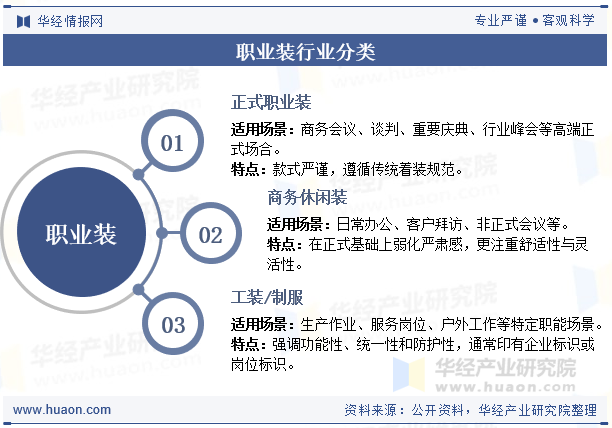 华经情报网

专业严谨 • 客观科学

职业装行业分类

职业装

01

正式职业装

适用场景：商务会议、谈判、重要庆典、行业峰会等高端正式场合。

特点：款式严谨，遵循传统着装规范。

02

商务休闲装

适用场景：日常办公、客户拜访、非正式会议等。

特点：在正式基础上弱化严肃感，更注重舒适性与灵活性。

03

工装/制服

适用场景：生产作业、服务岗位、户外工作等特定职能场景。

特点：强调功能性、统一性和防护性，通常印有企业标识或岗位标识。

华经产业研究院
www.huaon.com

www.huaon.com

资料来源：公开资料，华经产业研究院整理